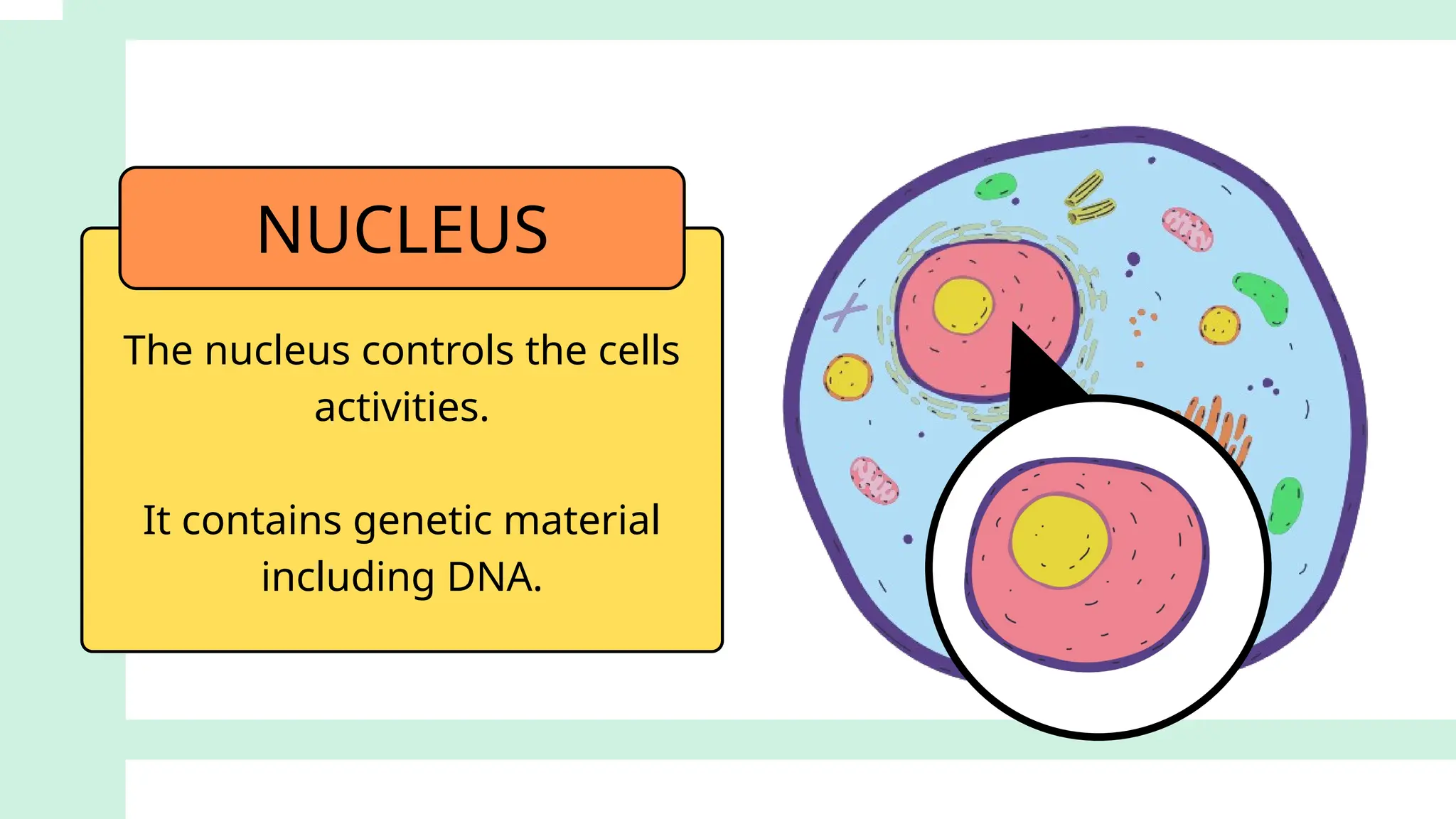 NUCLEUS

The nucleus controls the cells activities.

It contains genetic material including DNA.